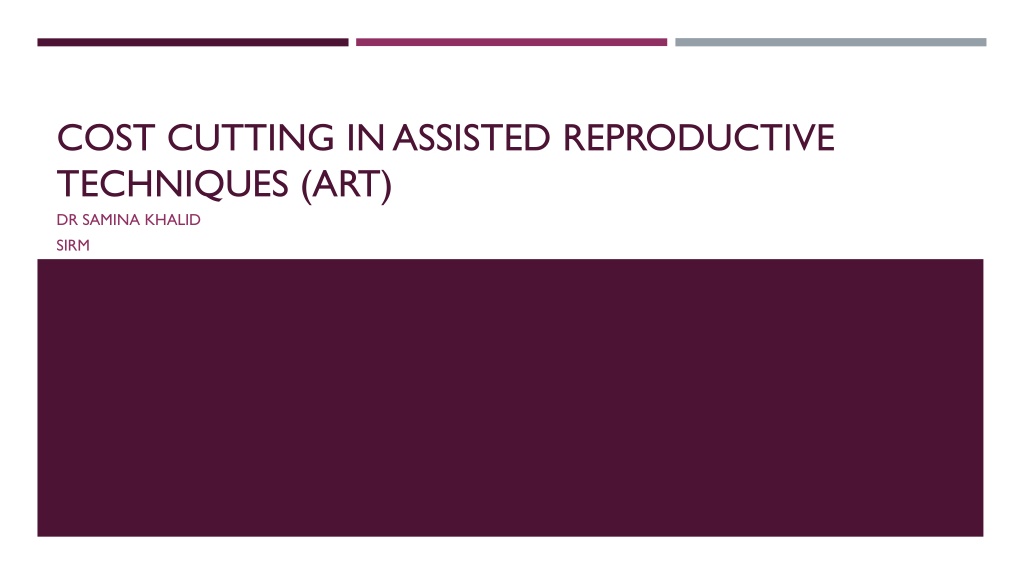 COST CUTTING IN ASSISTED REPRODUCTIVE TECHNIQUES (ART)

DR SAMINA KHALID

SIRM